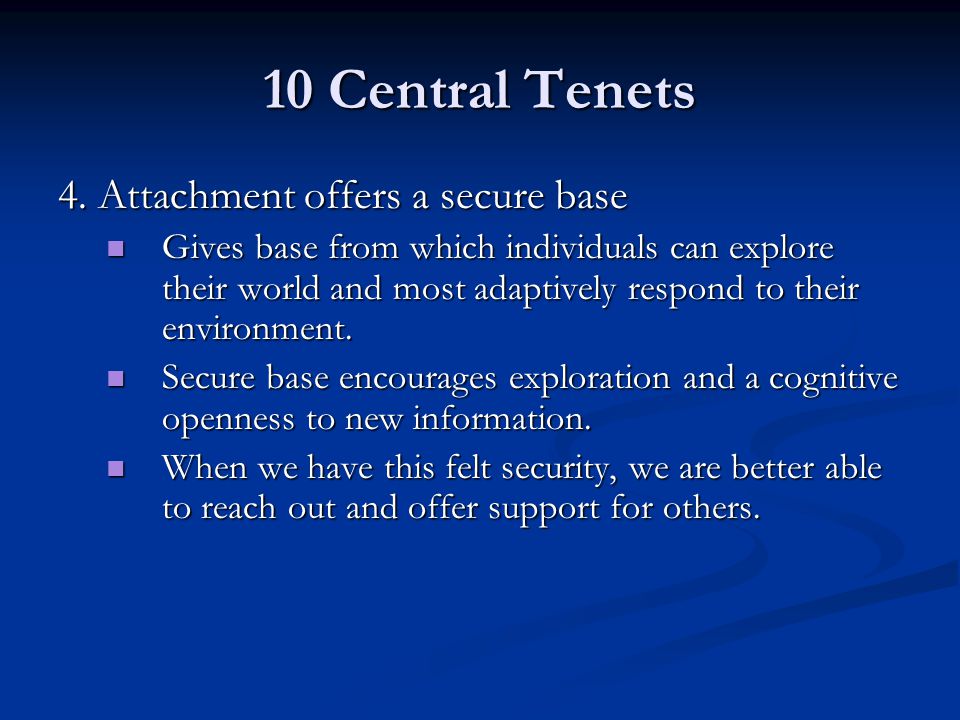 10 Central Tenets

4. Attachment offers a secure base

- Gives base from which individuals can explore their world and most adaptively respond to their environment.
- Secure base encourages exploration and a cognitive openness to new information.
- When we have this felt security, we are better able to reach out and offer support for others.